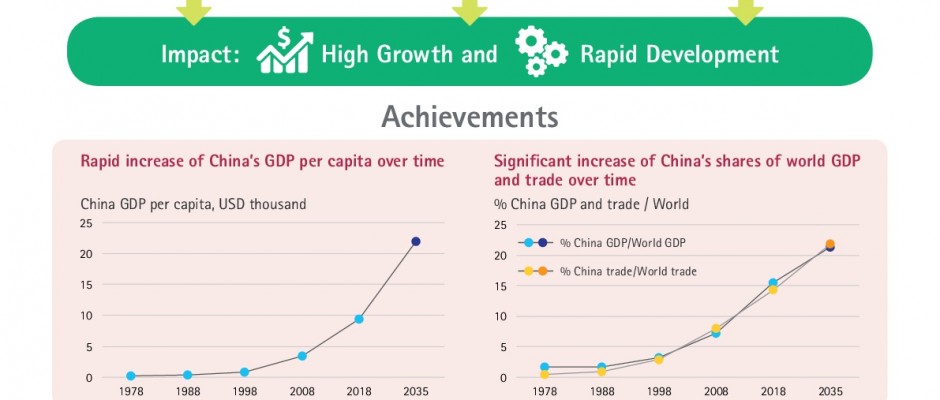 Impact: High Growth and Rapid Development

Achievements

Rapid increase of China's GDP per capita over time

China GDP per capita, USD thousand

25
20
15
10
5
0
1978 1988 1998 2008 2018 2035

Significant increase of China's shares of world GDP and trade over time

% China GDP and trade / World

25
20
15
10
5
0

% China GDP/World GDP
% China trade/World trade

1978 1988 1998 2008 2018 2035